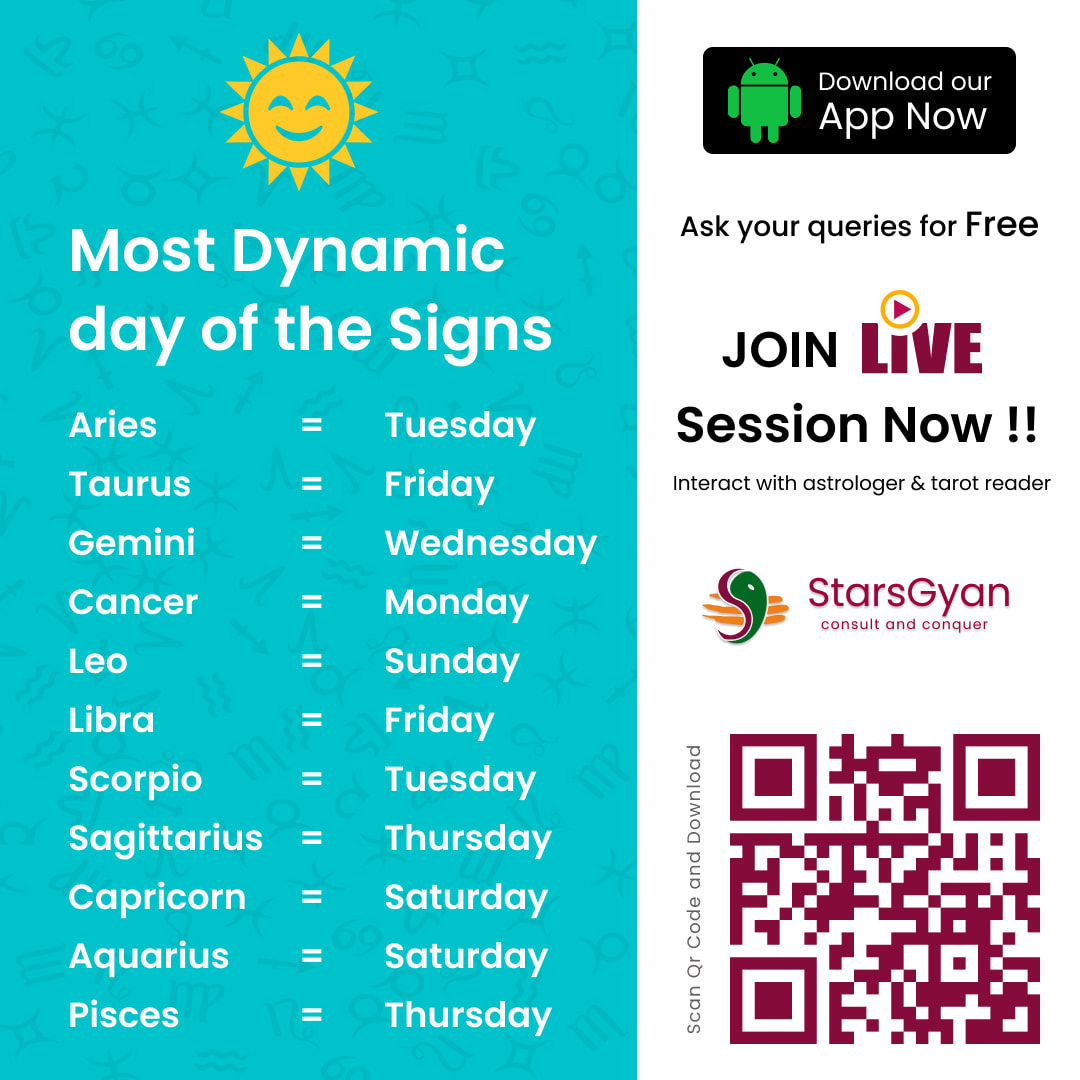 Most Dynamic day of the Signs

Aries = Tuesday
Taurus = Friday
Gemini = Wednesday
Cancer = Monday
Leo = Sunday
Libra = Friday
Scorpio = Tuesday
Sagittarius = Thursday
Capricorn = Saturday
Aquarius = Saturday
Pisces = Thursday

Download our App Now

Ask your queries for Free

JOIN LIVE Session Now !!

Interact with astrologer & tarot reader

StarsGyan
consult and conquer

Scan Qr Code and Download